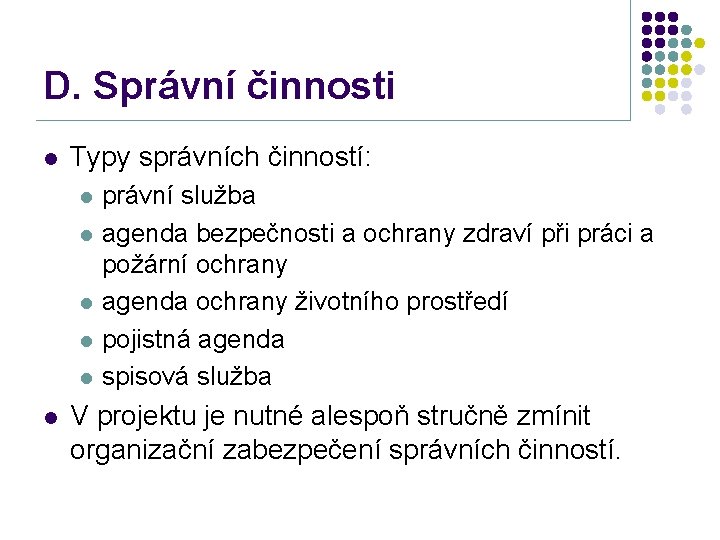 D. Správní činnosti

- Typy správních činností:
  - právní služba
  - agenda bezpečnosti a ochrany zdraví při práci a požární ochrany
  - agenda ochrany životního prostředí
  - pojistná agenda
  - spisová služba
- V projektu je nutné alespoň stručně zmínit organizační zabezpečení správních činností.